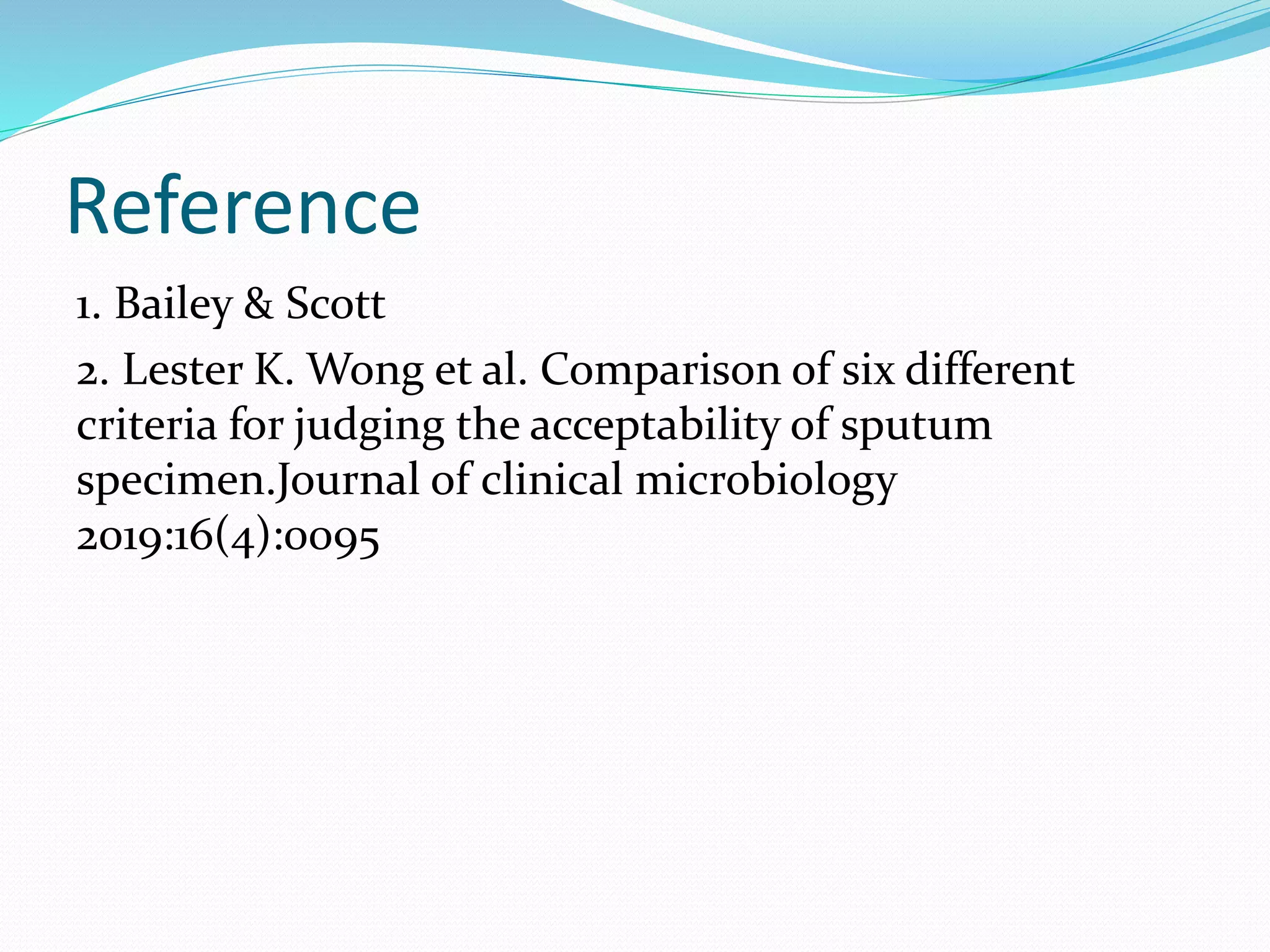 Reference

1. Bailey & Scott

2. Lester K. Wong et al. Comparison of six different criteria for judging the acceptability of sputum specimen.Journal of clinical microbiology 2019:16(4):0095